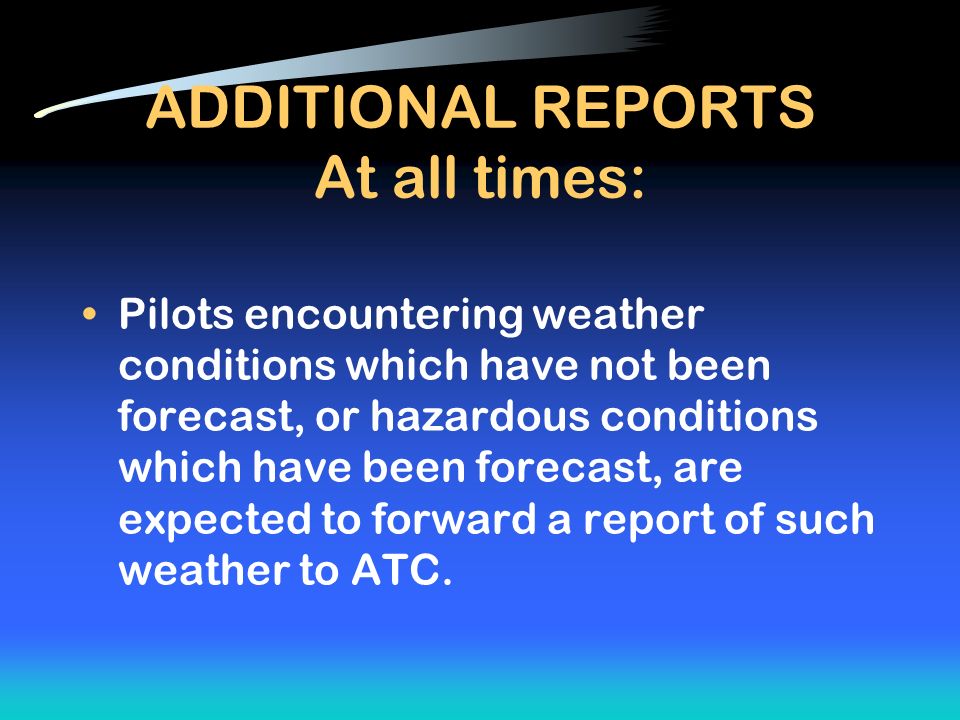 ADDITIONAL REPORTS
At all times:

• Pilots encountering weather conditions which have not been forecast, or hazardous conditions which have been forecast, are expected to forward a report of such weather to ATC.